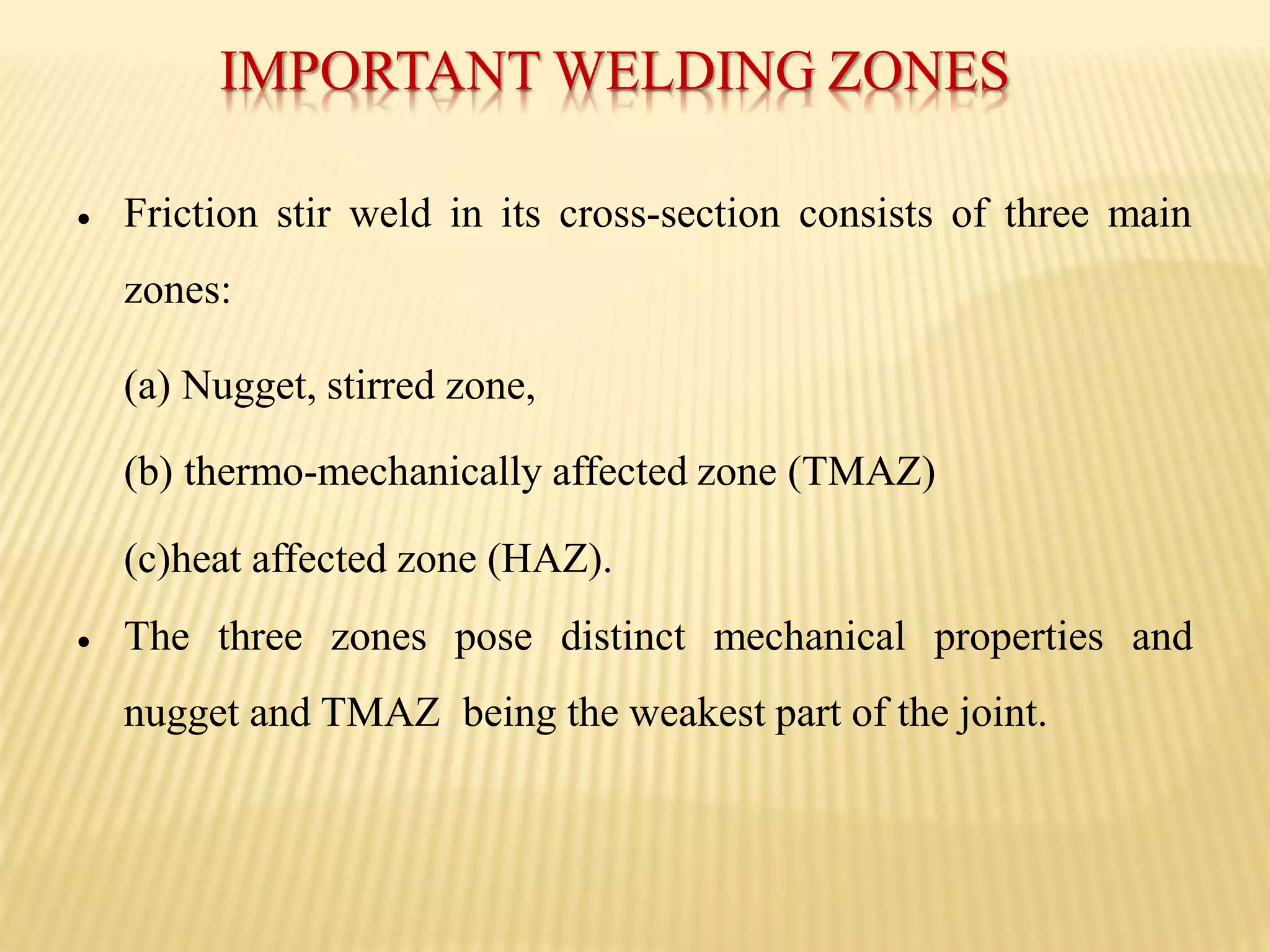 IMPORTANT WELDING ZONES

• Friction stir weld in its cross-section consists of three main zones:

(a) Nugget, stirred zone,

(b) thermo-mechanically affected zone (TMAZ)

(c)heat affected zone (HAZ).

• The three zones pose distinct mechanical properties and nugget and TMAZ being the weakest part of the joint.